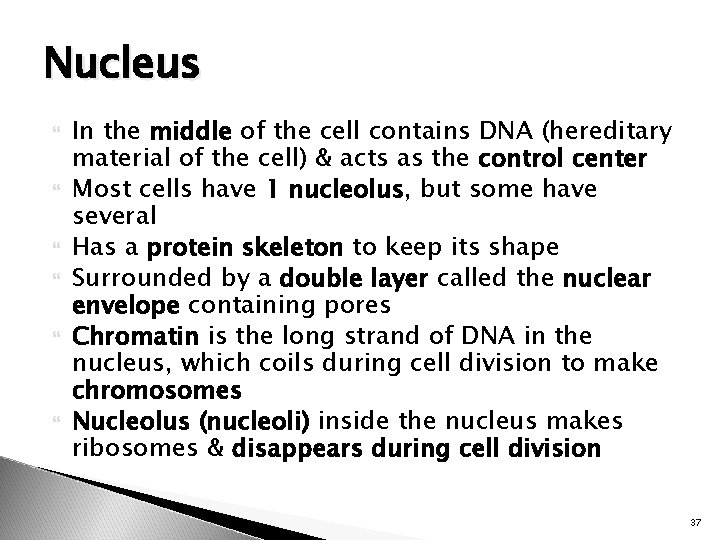 Nucleus

In the middle of the cell contains DNA (hereditary material of the cell) & acts as the control center

Most cells have 1 nucleolus, but some have several

Has a protein skeleton to keep its shape

Surrounded by a double layer called the nuclear envelope containing pores

Chromatin is the long strand of DNA in the nucleus, which coils during cell division to make chromosomes

Nucleolus (nucleoli) inside the nucleus makes ribosomes & disappears during cell division

37